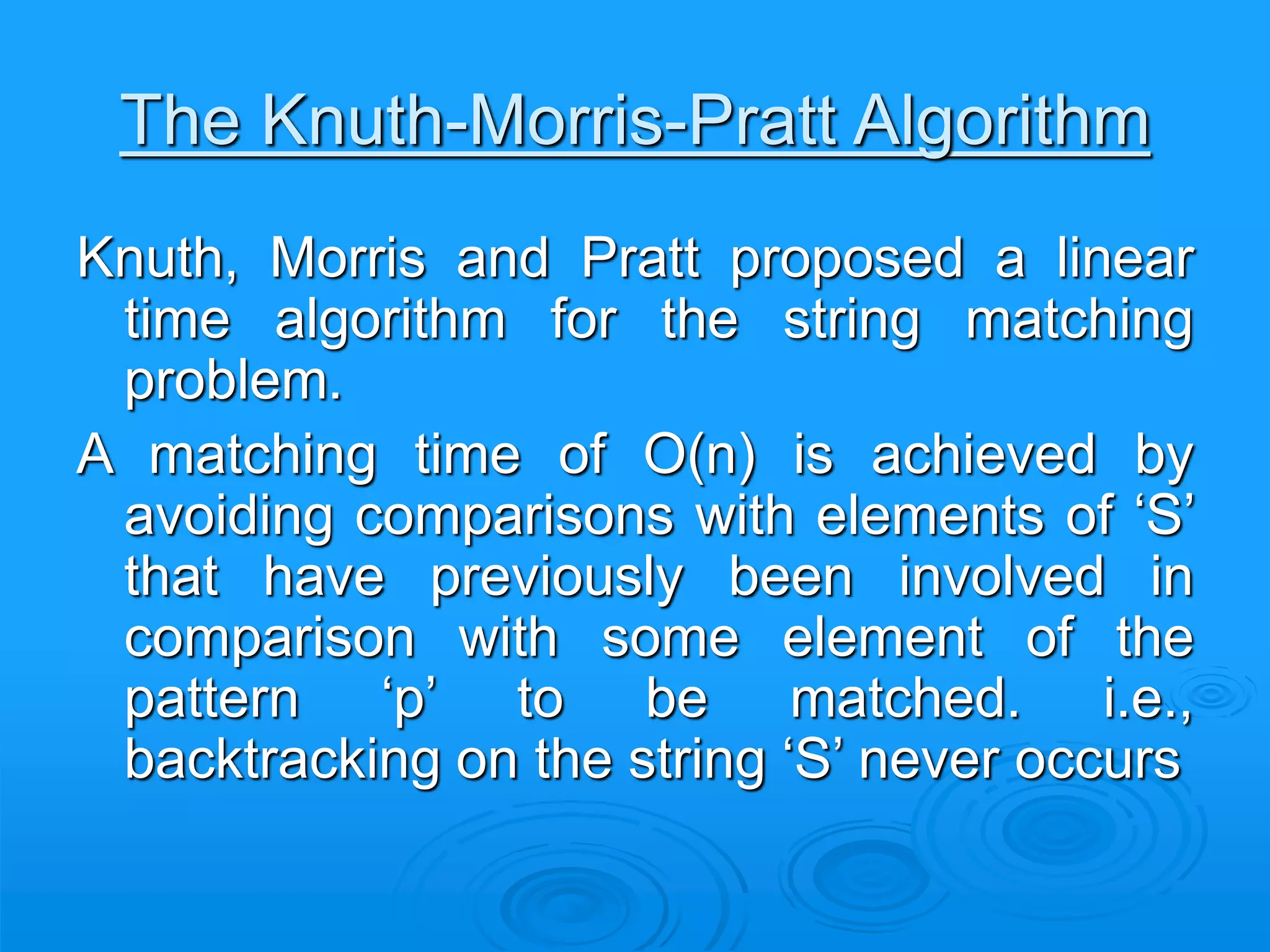 The Knuth-Morris-Pratt Algorithm

Knuth, Morris and Pratt proposed a linear time algorithm for the string matching problem.

A matching time of O(n) is achieved by avoiding comparisons with elements of ‘S’ that have previously been involved in comparison with some element of the pattern ‘p’ to be matched. i.e., backtracking on the string ‘S’ never occurs